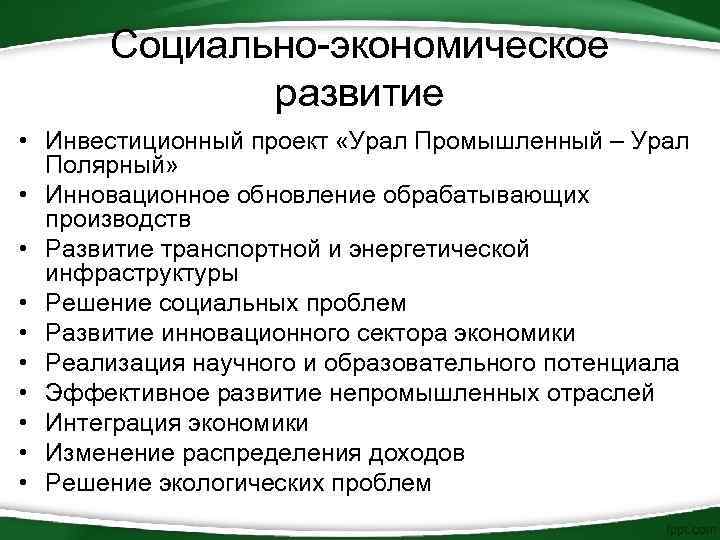 Социально-экономическое развитие

• Инвестиционный проект «Урал Промышленный – Урал Полярный»
• Инновационное обновление обрабатывающих производств
• Развитие транспортной и энергетической инфраструктуры
• Решение социальных проблем
• Развитие инновационного сектора экономики
• Реализация научного и образовательного потенциала
• Эффективное развитие непромышленных отраслей
• Интеграция экономики
• Изменение распределения доходов
• Решение экологических проблем

fppt.com